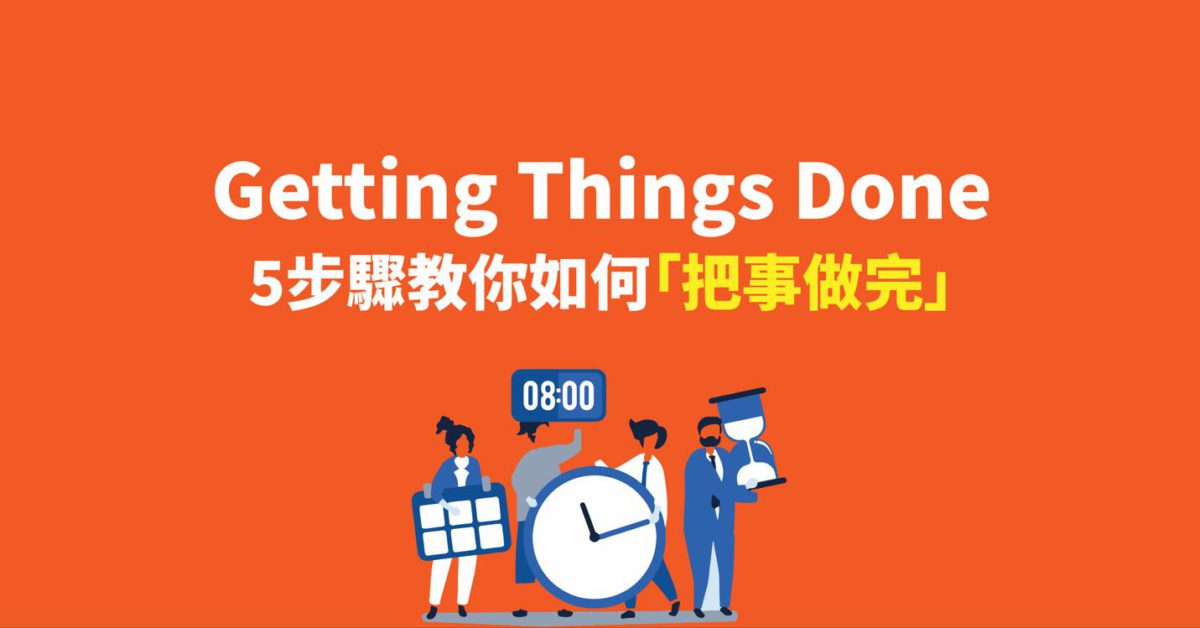 Getting Things Done
5步驟教你如何「把事做完」

08:00